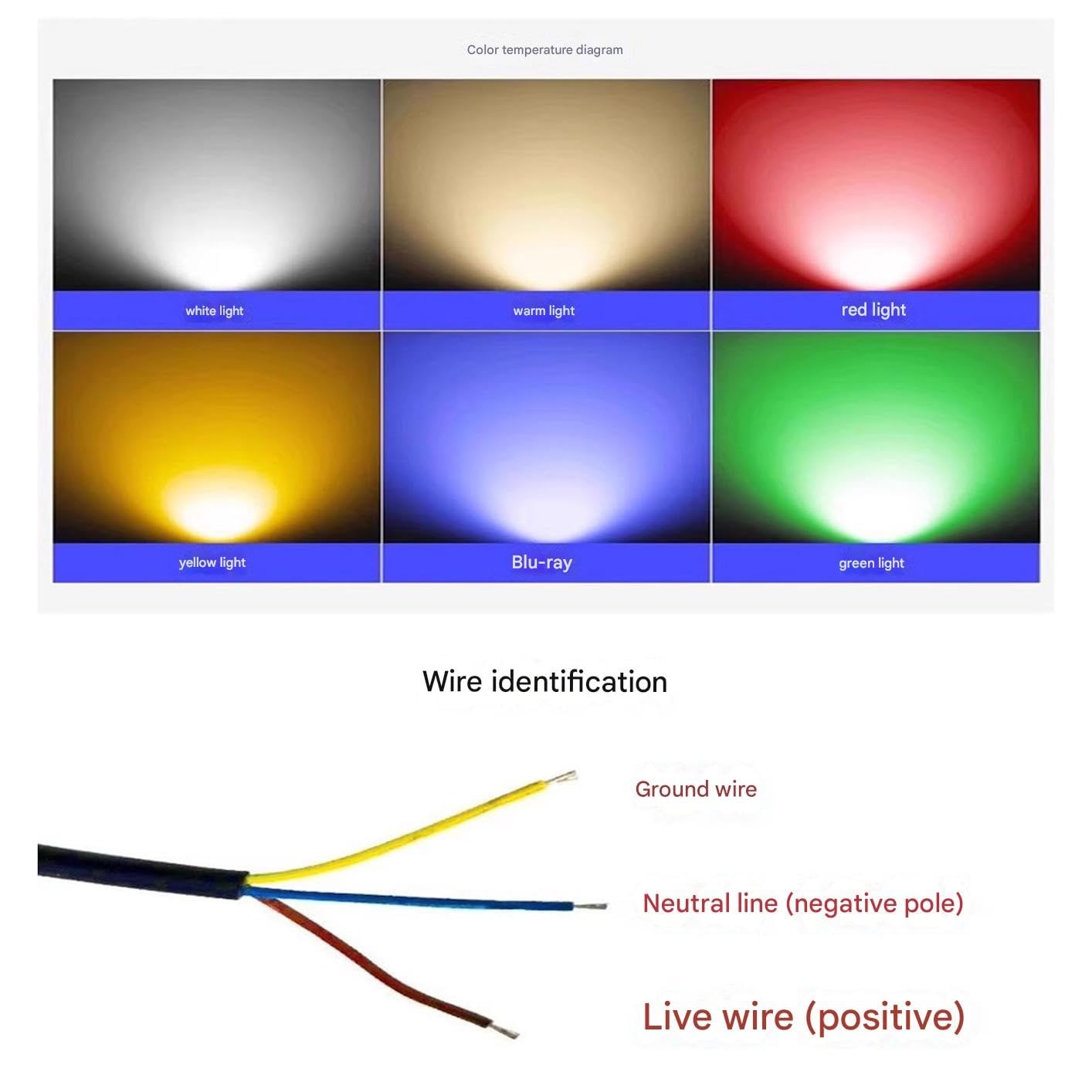 Color temperature diagram

white light

warm light

red light

yellow light

Blu-ray

green light

Wire identification

Ground wire

Neutral line (negative pole)

Live wire (positive)